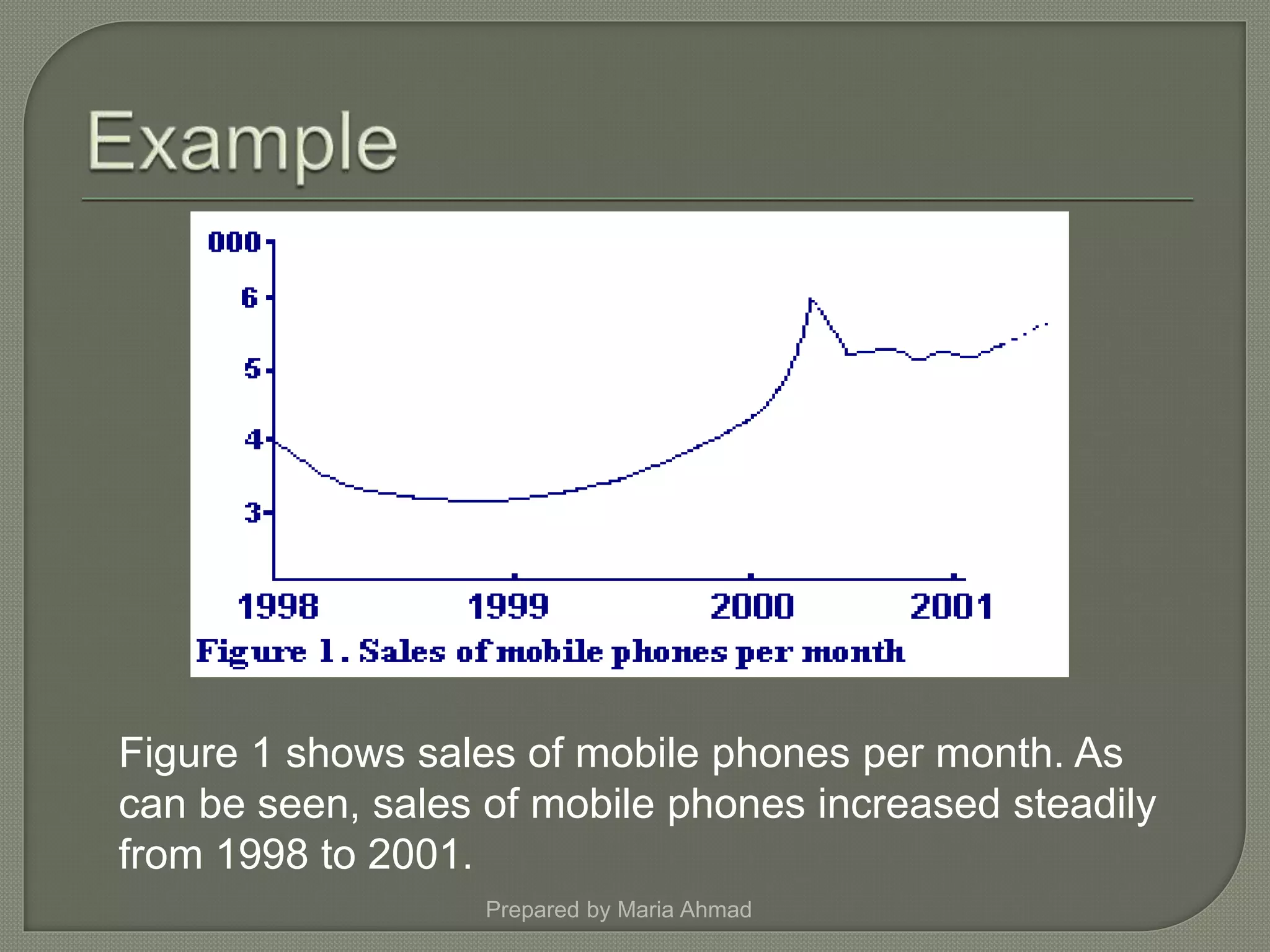 Example

000
6
5
4
3
1998
1999
2000
2001
Figure 1. Sales of mobile phones per month

Figure 1 shows sales of mobile phones per month. As can be seen, sales of mobile phones increased steadily from 1998 to 2001.

Prepared by Maria Ahmad